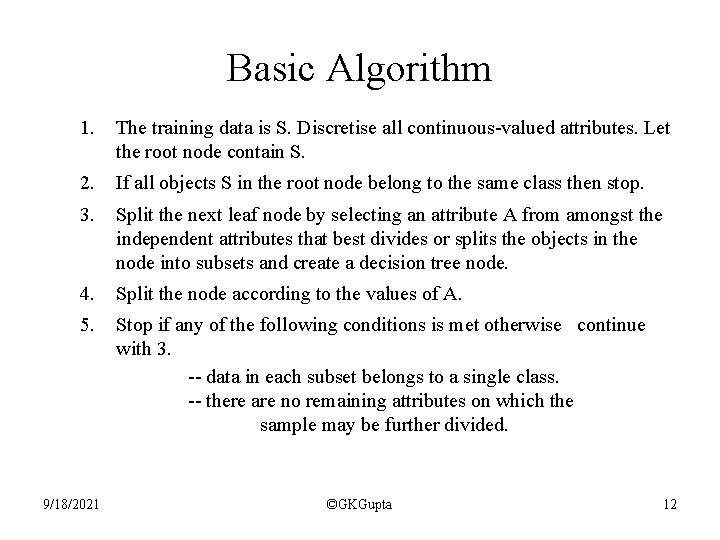 Basic Algorithm

1. The training data is S. Discretise all continuous-valued attributes. Let the root node contain S.
2. If all objects S in the root node belong to the same class then stop.
3. Split the next leaf node by selecting an attribute A from amongst the independent attributes that best divides or splits the objects in the node into subsets and create a decision tree node.
4. Split the node according to the values of A.
5. Stop if any of the following conditions is met otherwise continue with 3.

-- data in each subset belongs to a single class.
-- there are no remaining attributes on which the sample may be further divided.

9/18/2021

©GKGupta

12